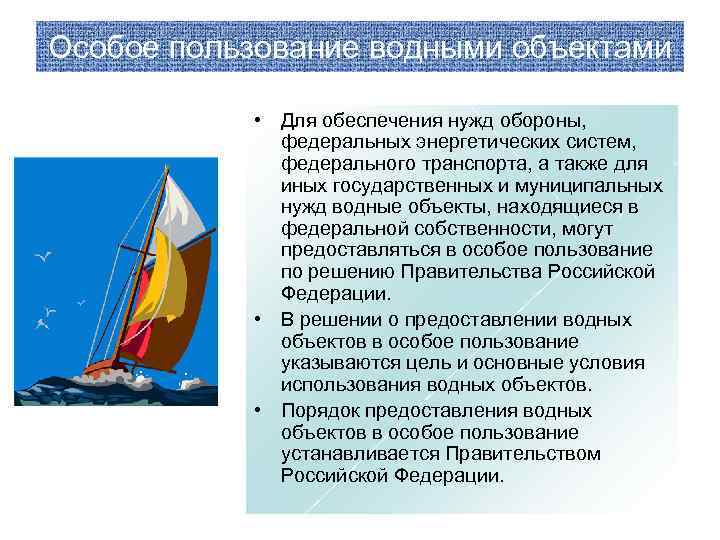 Особое пользование водными объектами

• Для обеспечения нужд обороны, федеральных энергетических систем, федерального транспорта, а также для иных государственных и муниципальных нужд водные объекты, находящиеся в федеральной собственности, могут предоставляться в особое пользование по решению Правительства Российской Федерации.

• В решении о предоставлении водных объектов в особое пользование указываются цель и основные условия использования водных объектов.

• Порядок предоставления водных объектов в особое пользование устанавливается Правительством Российской Федерации.